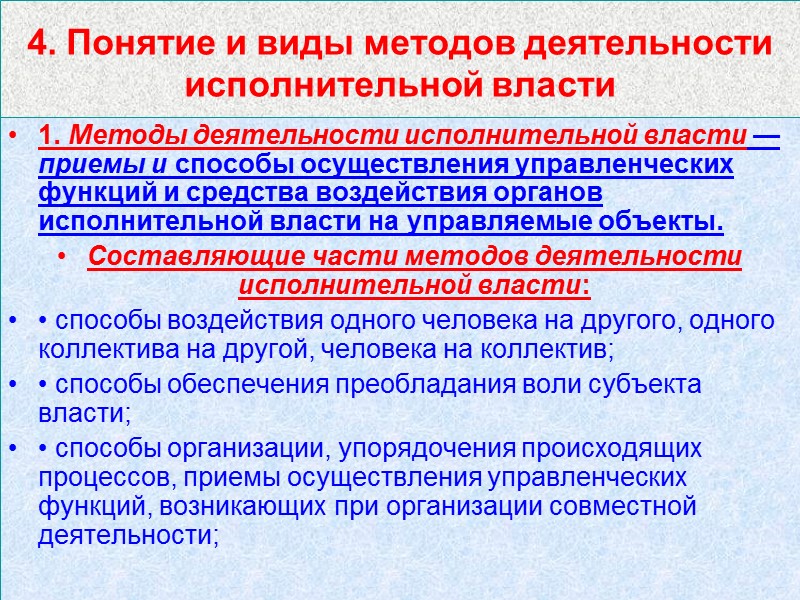 4. Понятие и виды методов деятельности исполнительной власти

• 1. Методы деятельности исполнительной власти — приемы и способы осуществления управленческих функций и средства воздействия органов исполнительной власти на управляемые объекты.

• Составляющие части методов деятельности исполнительной власти:

• • способы воздействия одного человека на другого, одного коллектива на другой, человека на коллектив;

• • способы обеспечения преобладания воли субъекта власти;

• • способы организации, упорядочения происходящих процессов, приемы осуществления управленческих функций, возникающих при организации совместной деятельности;